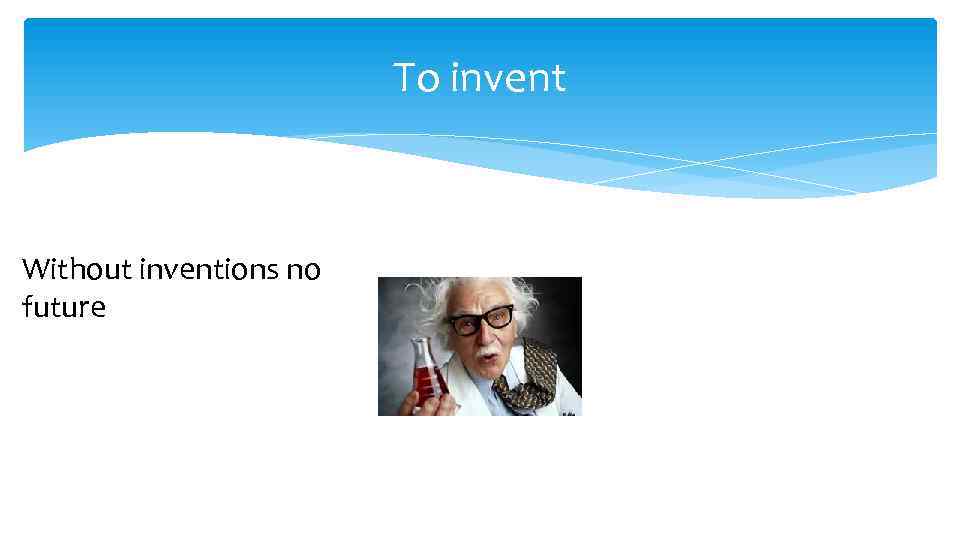 To invent

Without inventions no future